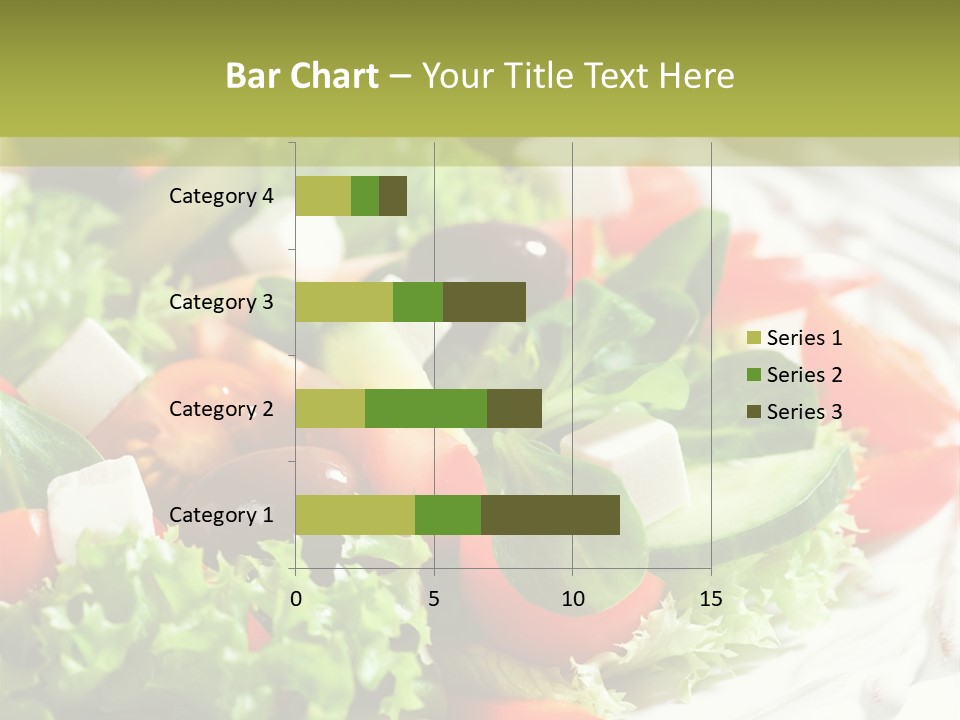 Bar Chart – Your Title Text Here

Category 4
Category 3
Category 2
Category 1

0
5
10
15

Series 1
Series 2
Series 3